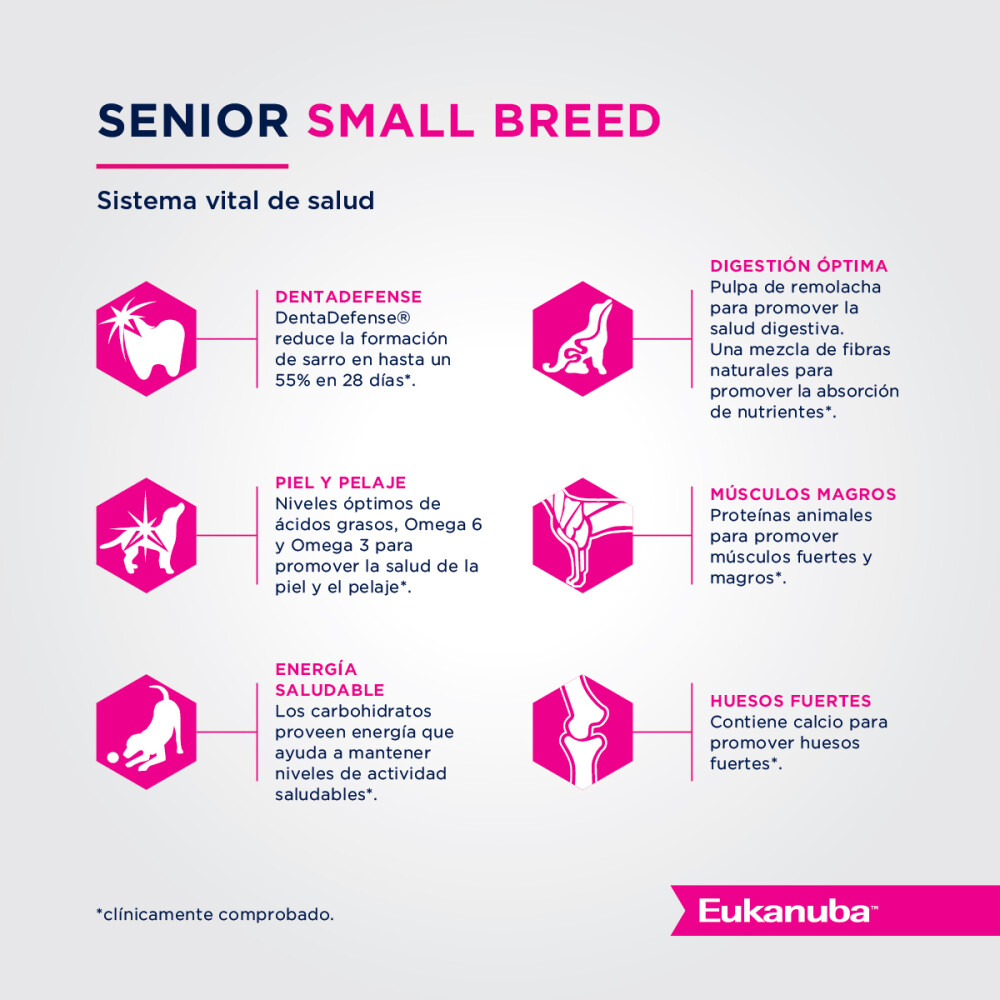 SENIOR SMALL BREED

Sistema vital de salud

DENTADEFENSE
DentaDefense® reduce la formación de sarro en hasta un 55% en 28 días*.

PIEL Y PELAJE
Niveles óptimos de ácidos grasos, Omega 6 y Omega 3 para promover la salud de la piel y el pelaje*.

ENERGÍA SALUDABLE
Los carbohidratos proveen energía que ayuda a mantener niveles de actividad saludables*.

DIGESTIÓN ÓPTIMA
Pulpa de remolacha para promover la salud digestiva.
Una mezcla de fibras naturales para promover la absorción de nutrientes*.

MÚSCULOS MAGROS
Proteínas animales para promover músculos fuertes y magros*.

HUESOS FUERTES
Contiene calcio para promover huesos fuertes*.

*clínicamente comprobado.

Eukanuba™